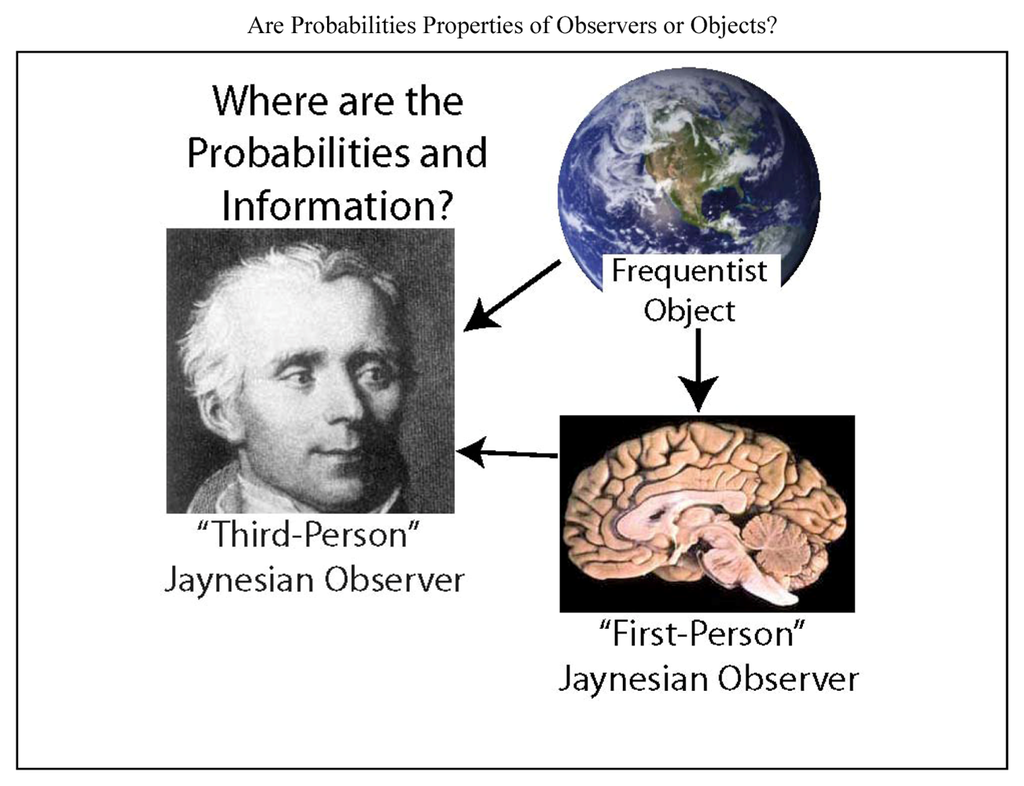 Are Probabilities Properties of Observers or Objects?

Where are the Probabilities and Information?

Frequentist Object

"Third-Person" Jaynesian Observer

"First-Person" Jaynesian Observer